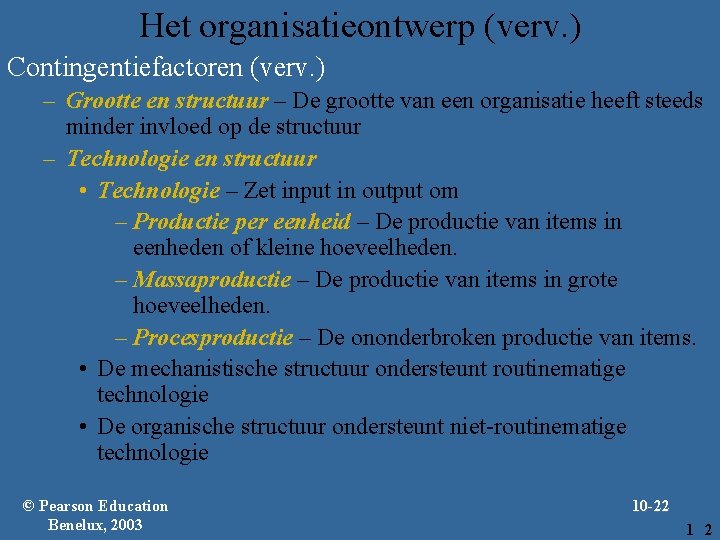 Het organisatieontwerp (verv.)

Contingentiefactoren (verv.)

– Grootte en structuur – De grootte van een organisatie heeft steeds minder invloed op de structuur

– Technologie en structuur

• Technologie – Zet input in output om

– Productie per eenheid – De productie van items in eenheden of kleine hoeveelheden.

– Massaproductie – De productie van items in grote hoeveelheden.

– Procesproductie – De ononderbroken productie van items.

• De mechanistische structuur ondersteunt routinematige technologie

• De organische structuur ondersteunt niet-routinematige technologie

© Pearson Education Benelux, 2003

10-22

1 2